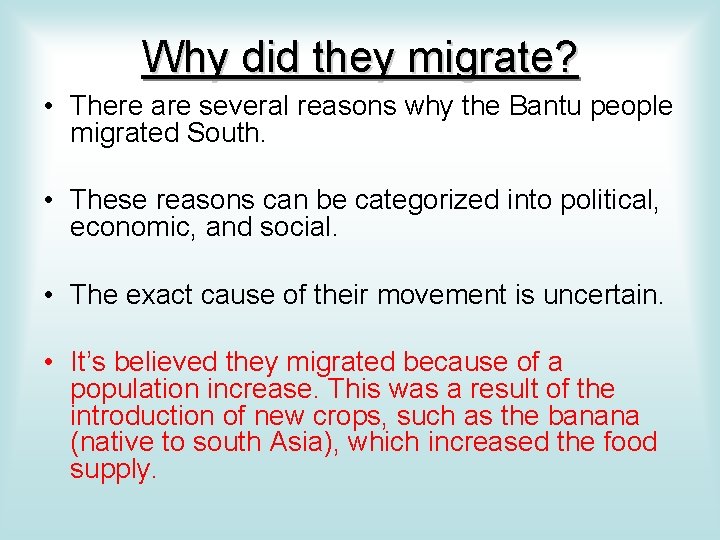 Why did they migrate?

• There are several reasons why the Bantu people migrated South.

• These reasons can be categorized into political, economic, and social.

• The exact cause of their movement is uncertain.

• It's believed they migrated because of a population increase. This was a result of the introduction of new crops, such as the banana (native to south Asia), which increased the food supply.